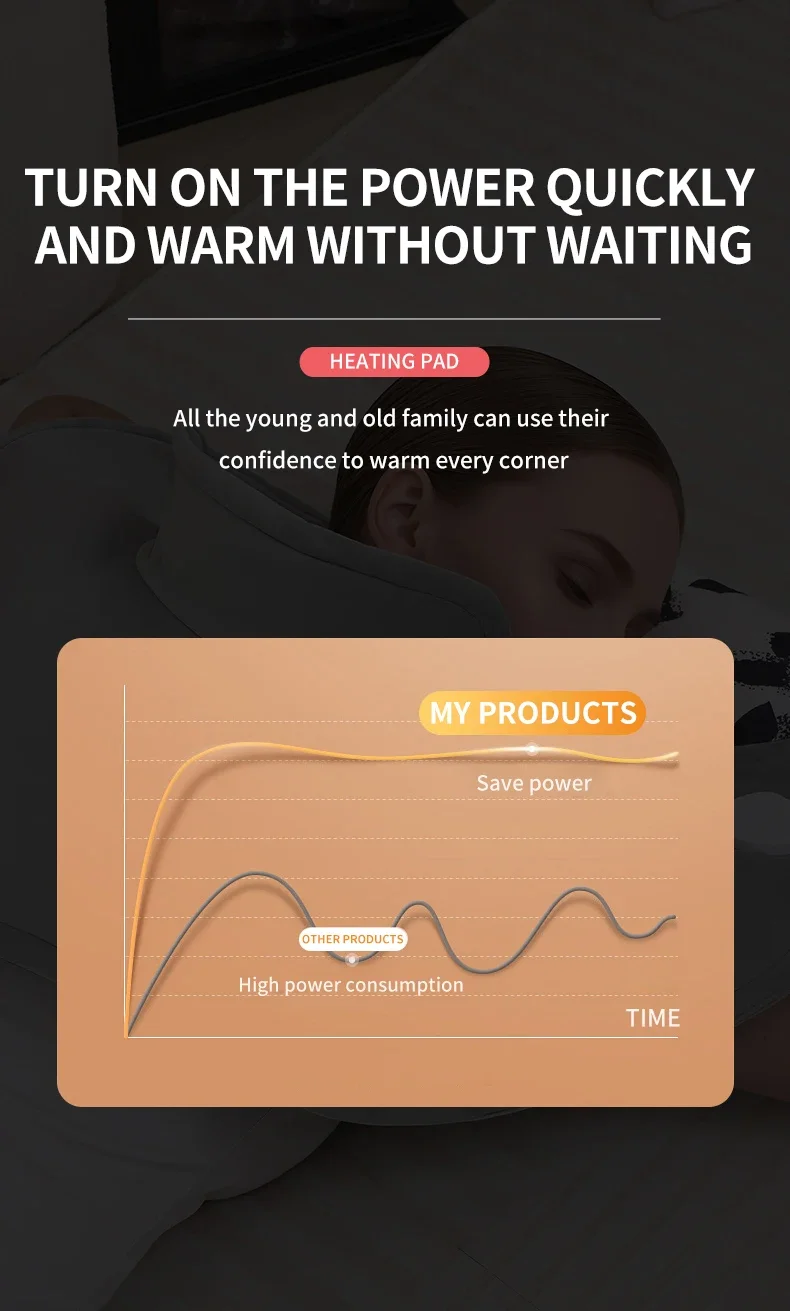 TURN ON THE POWER QUICKLY AND WARM WITHOUT WAITING

HEATING PAD

All the young and old family can use their confidence to warm every corner

MY PRODUCTS

Save power

OTHER PRODUCTS

High power consumption

TIME